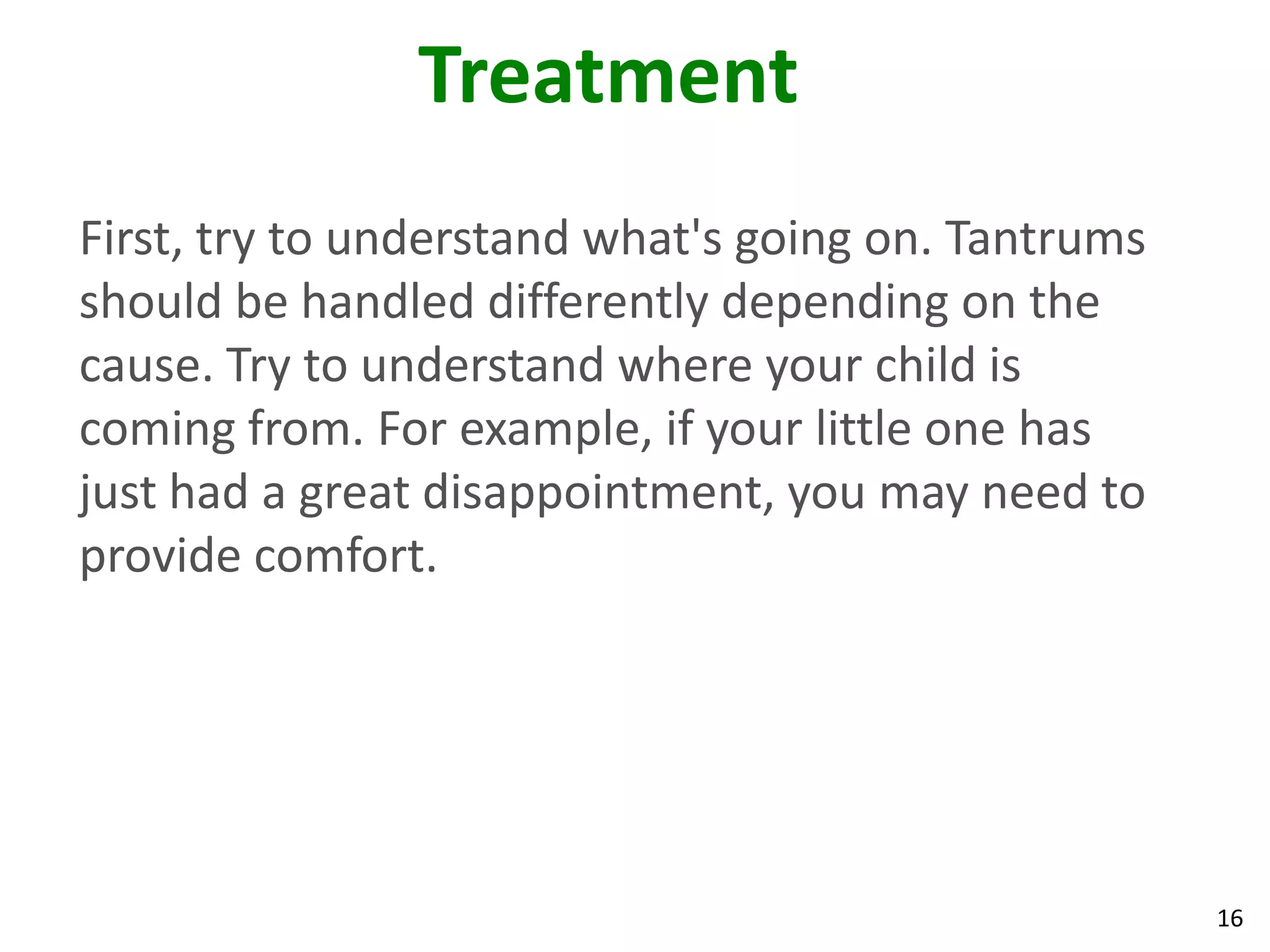 Treatment

First, try to understand what's going on. Tantrums should be handled differently depending on the cause. Try to understand where your child is coming from. For example, if your little one has just had a great disappointment, you may need to provide comfort.

16